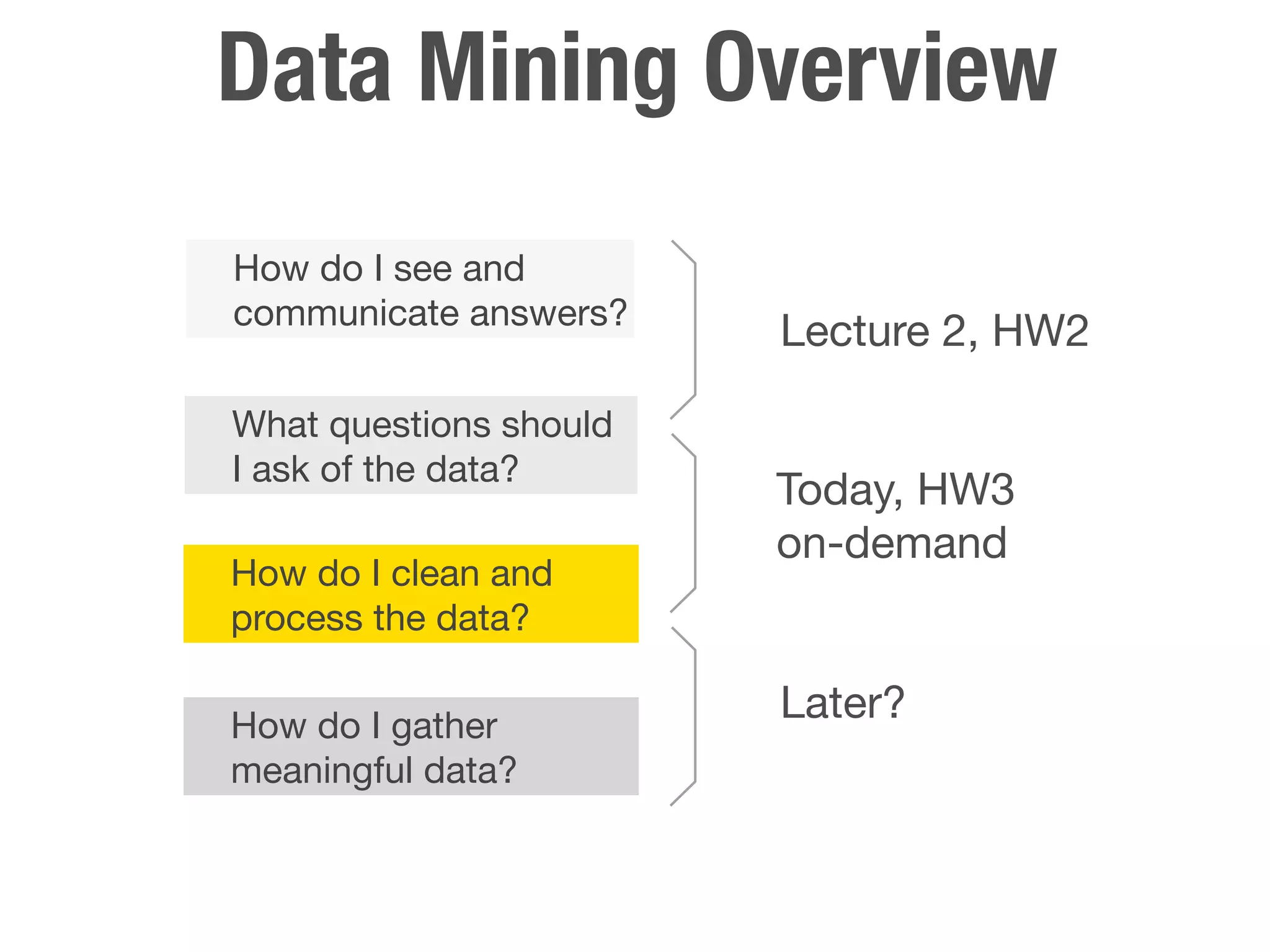 Data Mining Overview

How do I see and communicate answers?

What questions should I ask of the data?

How do I clean and process the data?

How do I gather meaningful data?

Lecture 2, HW2

Today, HW3 on-demand

Later?